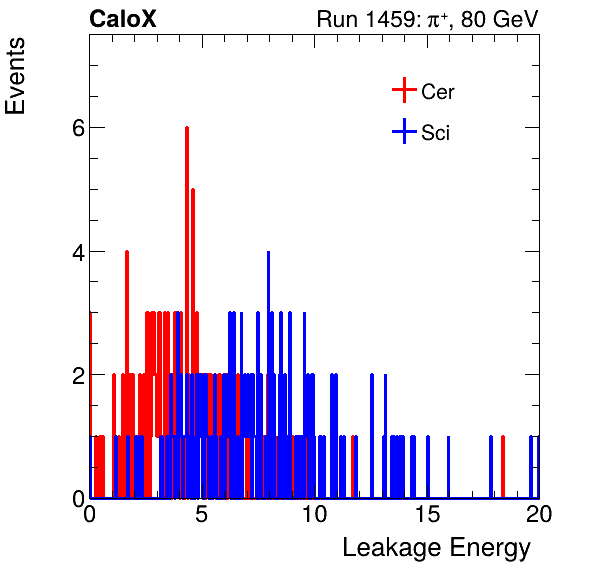 CaloX

Run 1459: $\pi^+$, 80 GeV

Events

Cer

Sci

6

4

2

0

0

5

10

15

20

Leakage Energy